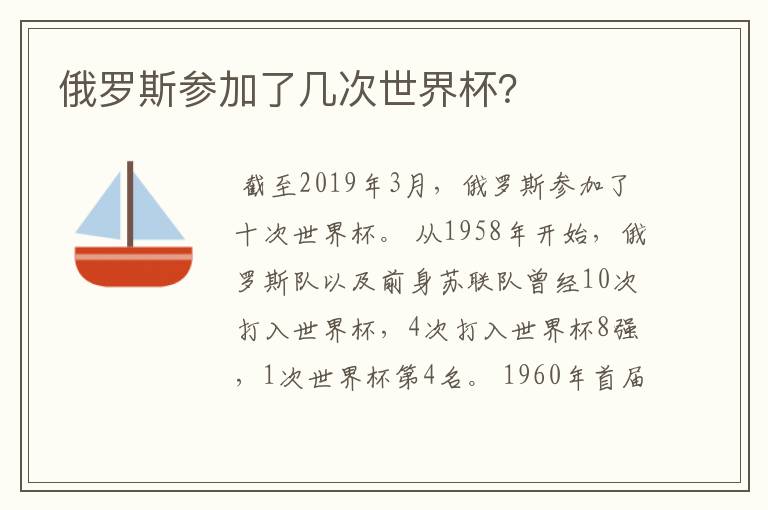 俄罗斯参加了几次世界杯?

截至2019年3月，俄罗斯参加了十次世界杯。从1958年开始，俄罗斯队以及前身苏联队曾经10次打入世界杯，4次打入世界杯8强，1次世界杯第4名。1960年首届